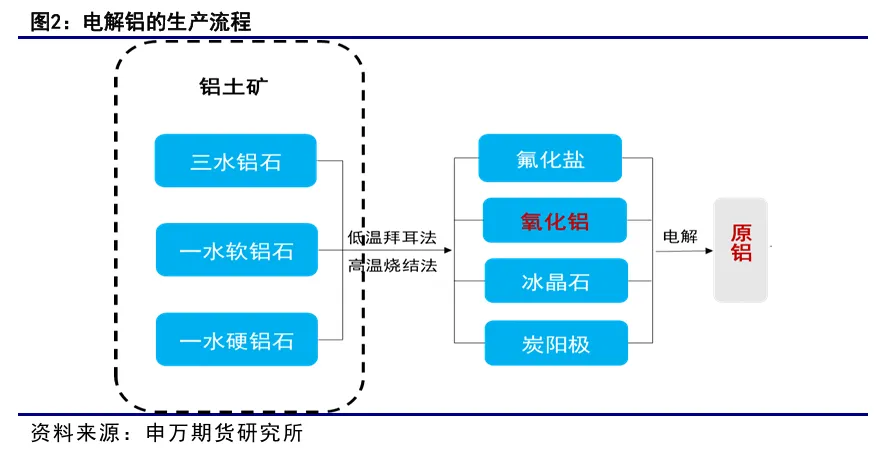 图2：电解铝的生产流程

铝土矿

三水铝石

一水软铝石

一水硬铝石

低温拜耳法
高温烧结法

氟化盐

氧化铝

冰晶石

炭阳极

电解

原铝

资料来源：申万期货研究所